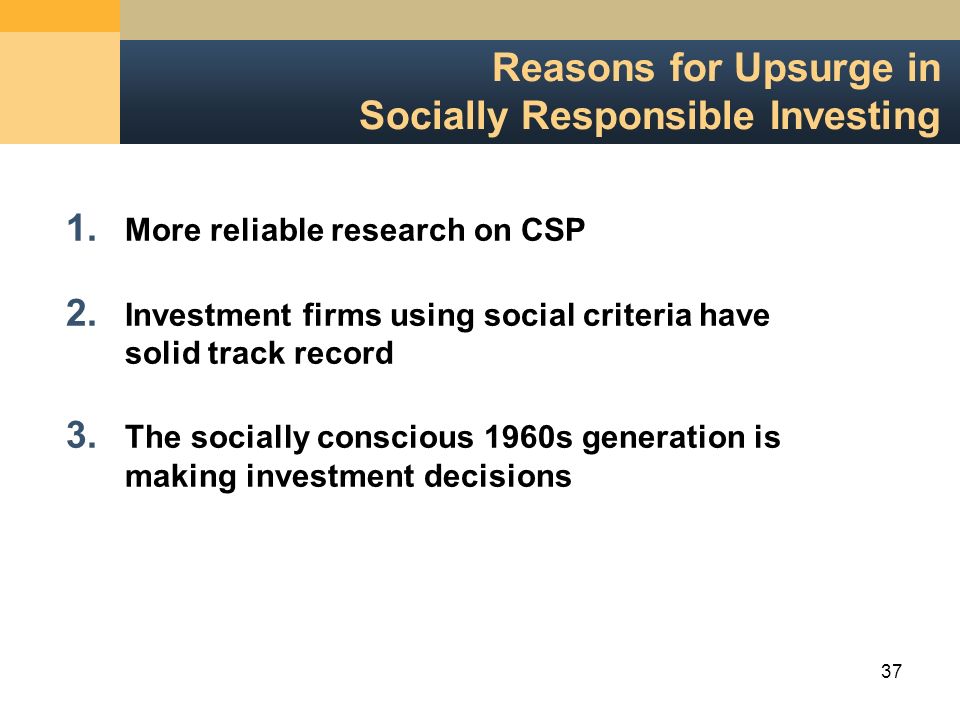 Reasons for Upsurge in Socially Responsible Investing

1. More reliable research on CSP

2. Investment firms using social criteria have solid track record

3. The socially conscious 1960s generation is making investment decisions

37